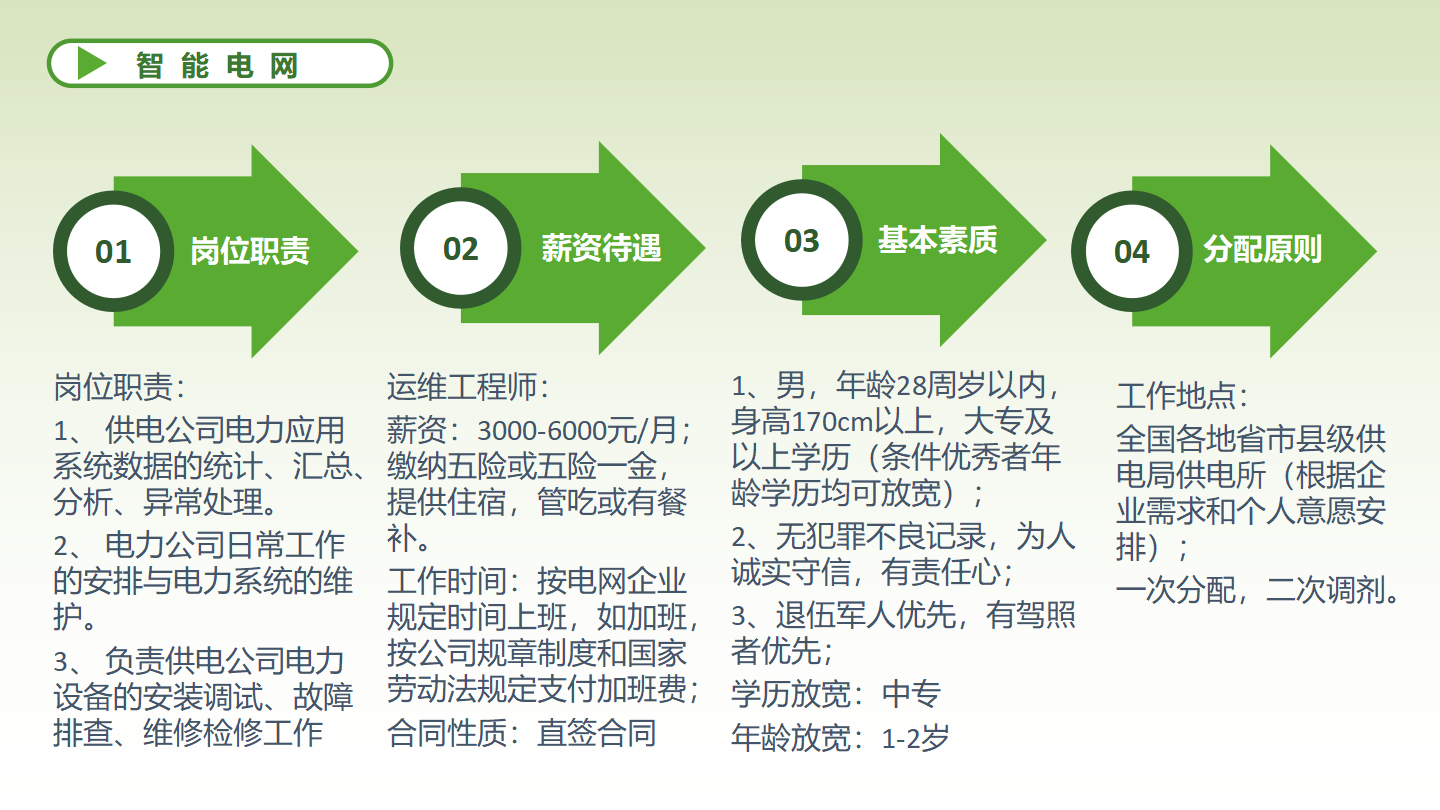 智 能 电 网

01 岗位职责

02 薪资待遇

03 基本素质

04 分配原则

岗位职责：

1、 供电公司电力应用系统数据的统计、汇总、分析、异常处理。

2、 电力公司日常工作的安排与电力系统的维护。

3、 负责供电公司电力设备的安装调试、故障排查、维修检修工作

运维工程师：

薪资：3000-6000元/月；缴纳五险或五险一金，提供住宿，管吃或有餐补。

工作时间：按电网企业规定时间上班，如加班，按公司规章制度和国家劳动法规定支付加班费；

合同性质：直签合同

1、男，年龄28周岁以内，身高170cm以上，大专及以上学历（条件优秀者年龄学历均可放宽）；

2、无犯罪不良记录，为人诚实守信，有责任心；

3、退伍军人优先，有驾照者优先；

学历放宽：中专

年龄放宽：1-2岁

工作地点：

全国各地省市县级供电局供电所（根据企业需求和个人意愿安排）；

一次分配，二次调剂。